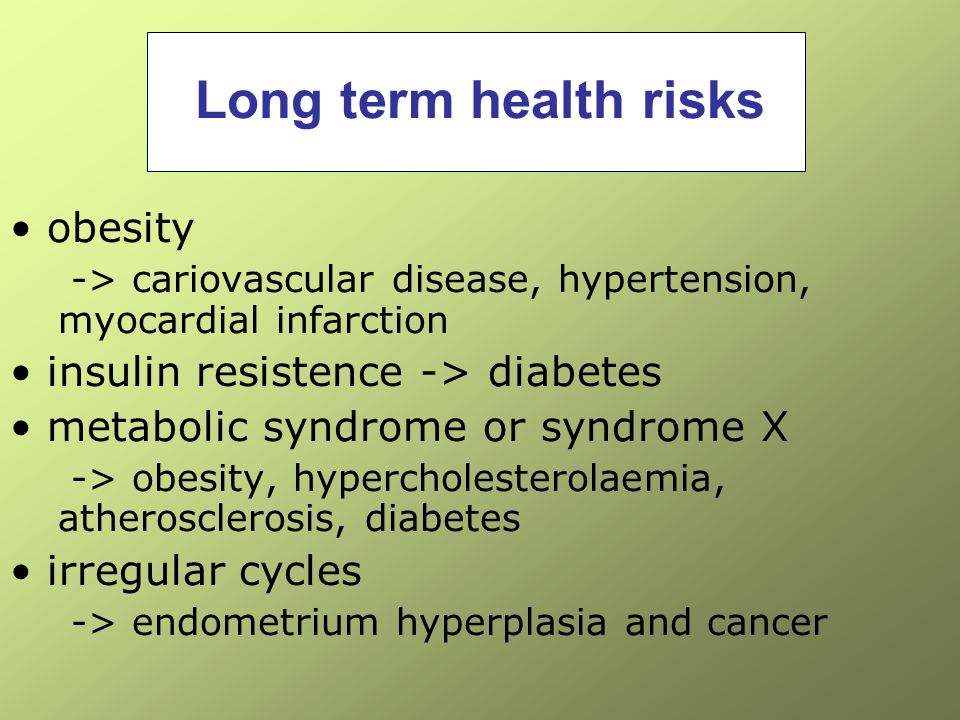 Long term health risks

• obesity

-> cariovascular disease, hypertension, myocardial infarction

• insulin resistence -> diabetes

• metabolic syndrome or syndrome X

-> obesity, hypercholesterolaemia, atherosclerosis, diabetes

• irregular cycles

-> endometrium hyperplasia and cancer